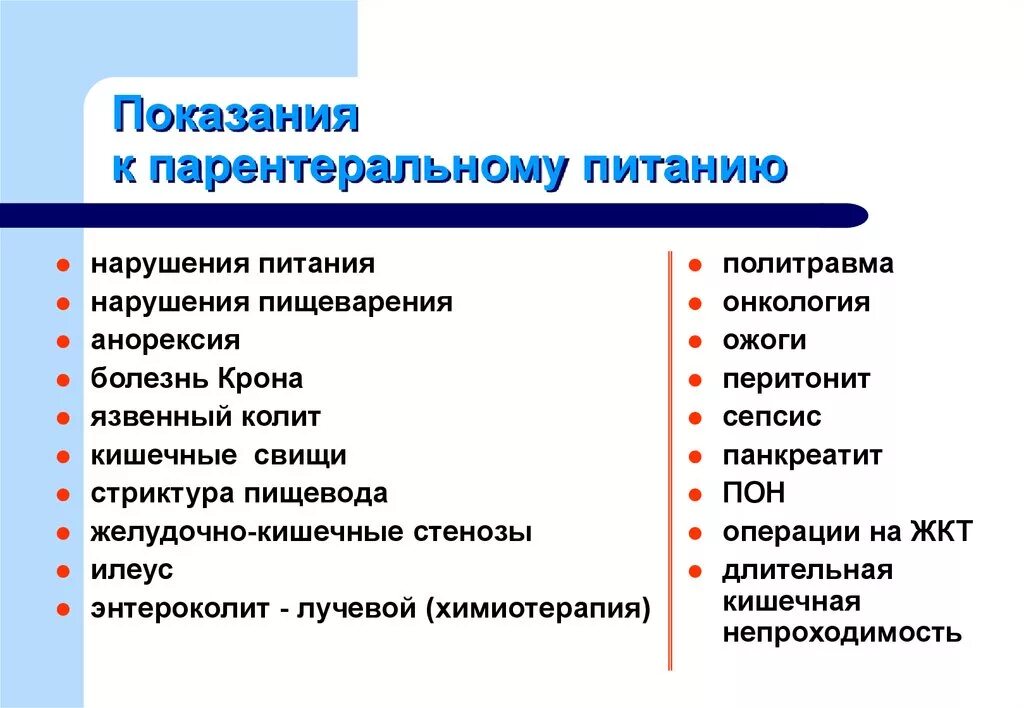 Показания
к парентеральному питанию

- нарушения питания
- нарушения пищеварения
- анорексия
- болезнь Крона
- язвенный колит
- кишечные свищи
- стриктура пищевода
- желудочно-кишечные стенозы
- илеус
- энтероколит - лучевой (химиотерапия)

- политравма
- онкология
- ожоги
- перитонит
- сепсис
- панкреатит
- ПОН
- операции на ЖКТ
- длительная кишечная непроходимость